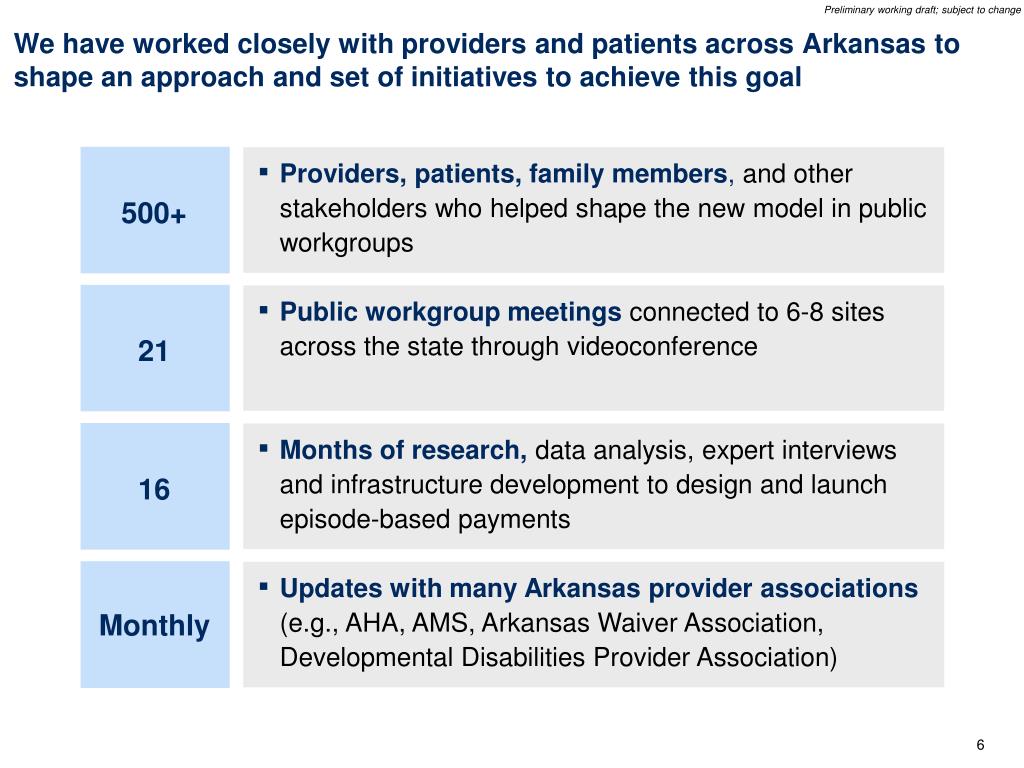 Preliminary working draft; subject to change

We have worked closely with providers and patients across Arkansas to shape an approach and set of initiatives to achieve this goal

500+

▪ Providers, patients, family members, and other stakeholders who helped shape the new model in public workgroups

21

▪ Public workgroup meetings connected to 6-8 sites across the state through videoconference

16

▪ Months of research, data analysis, expert interviews and infrastructure development to design and launch episode-based payments

Monthly

▪ Updates with many Arkansas provider associations (e.g., AHA, AMS, Arkansas Waiver Association, Developmental Disabilities Provider Association)

6